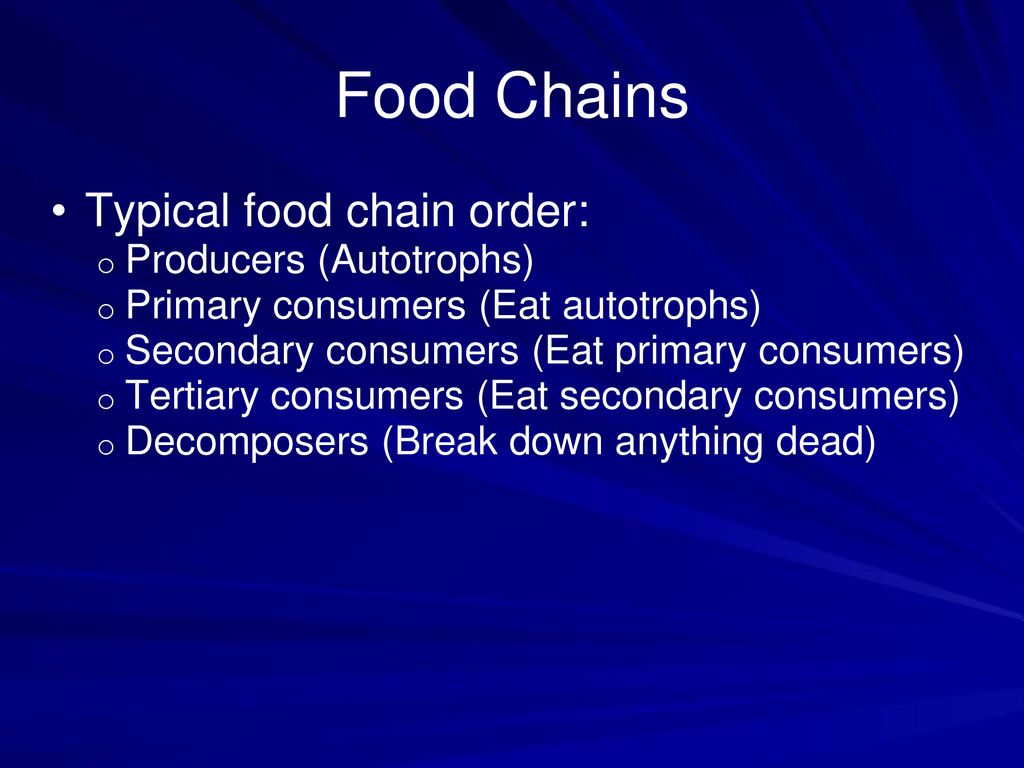 Food Chains

• Typical food chain order:
  o Producers (Autotrophs)
  o Primary consumers (Eat autotrophs)
  o Secondary consumers (Eat primary consumers)
  o Tertiary consumers (Eat secondary consumers)
  o Decomposers (Break down anything dead)